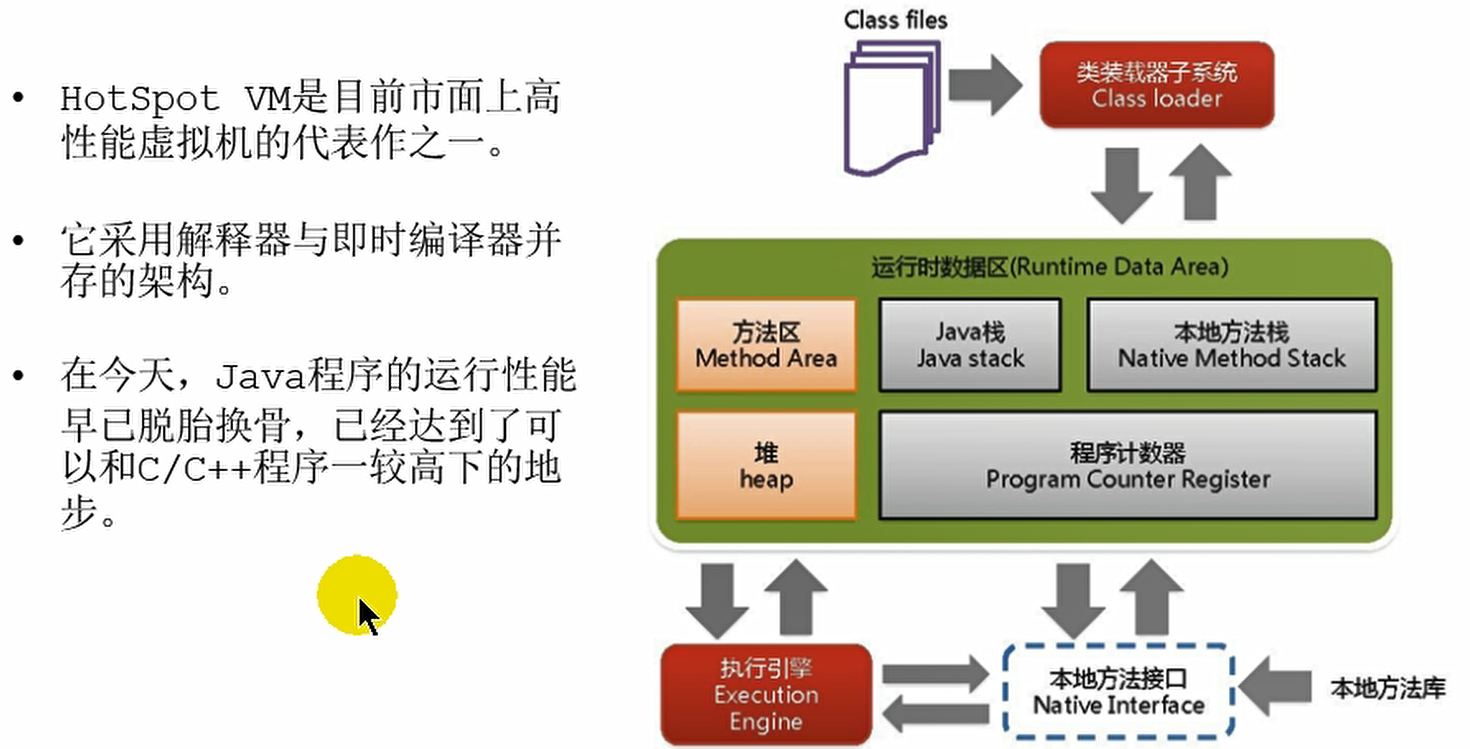 • HotSpot VM是目前市面上高性能虚拟机的代表作之一。

• 它采用解释器与即时编译器并存的架构。

• 在今天，Java程序的运行性能早已脱胎换骨，已经达到了可以和C/C++程序一较高下的地步。

Class files

类装载器子系统
Class loader

运行时数据区(Runtime Data Area)

方法区
Method Area

Java栈
Java stack

本地方法栈
Native Method Stack

堆
heap

程序计数器
Program Counter Register

执行引擎
Execution Engine

本地方法接口
Native Interface

本地方法库